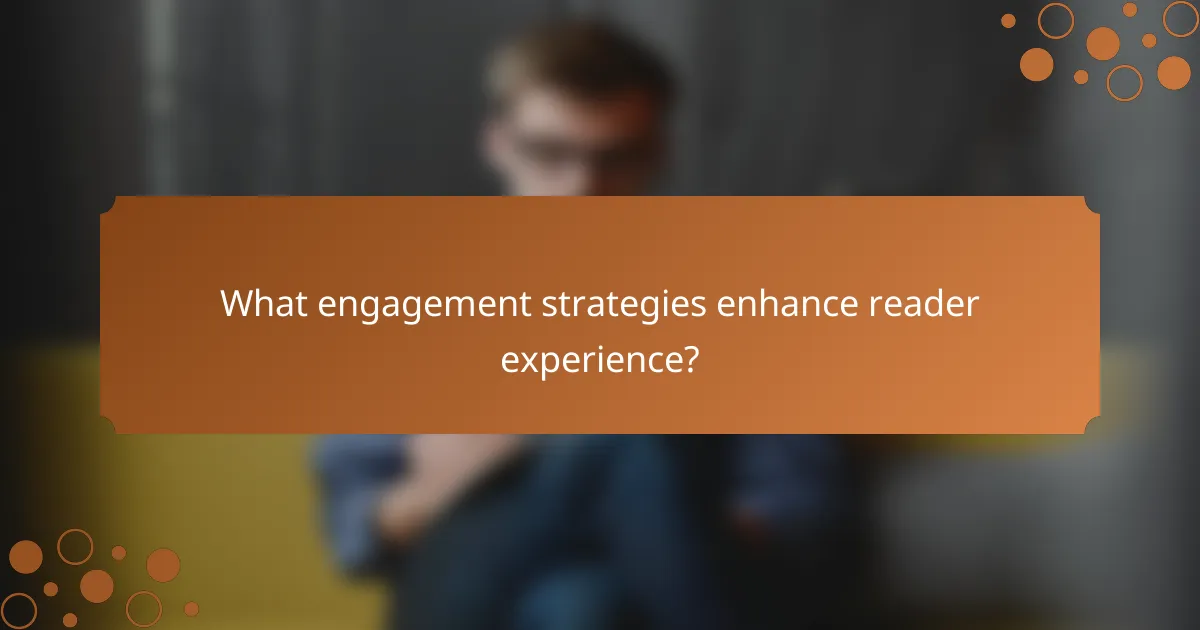 What engagement strategies enhance reader experience?